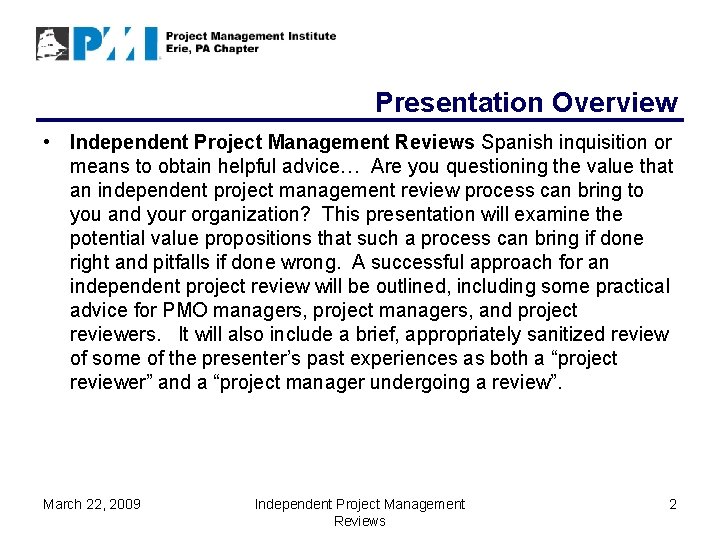 PMI

Project Management Institute
Erie, PA Chapter

Presentation Overview

• Independent Project Management Reviews Spanish inquisition or means to obtain helpful advice… Are you questioning the value that an independent project management review process can bring to you and your organization? This presentation will examine the potential value propositions that such a process can bring if done right and pitfalls if done wrong. A successful approach for an independent project review will be outlined, including some practical advice for PMO managers, project managers, and project reviewers. It will also include a brief, appropriately sanitized review of some of the presenter's past experiences as both a "project reviewer" and a "project manager undergoing a review".

March 22, 2009

Independent Project Management Reviews

2